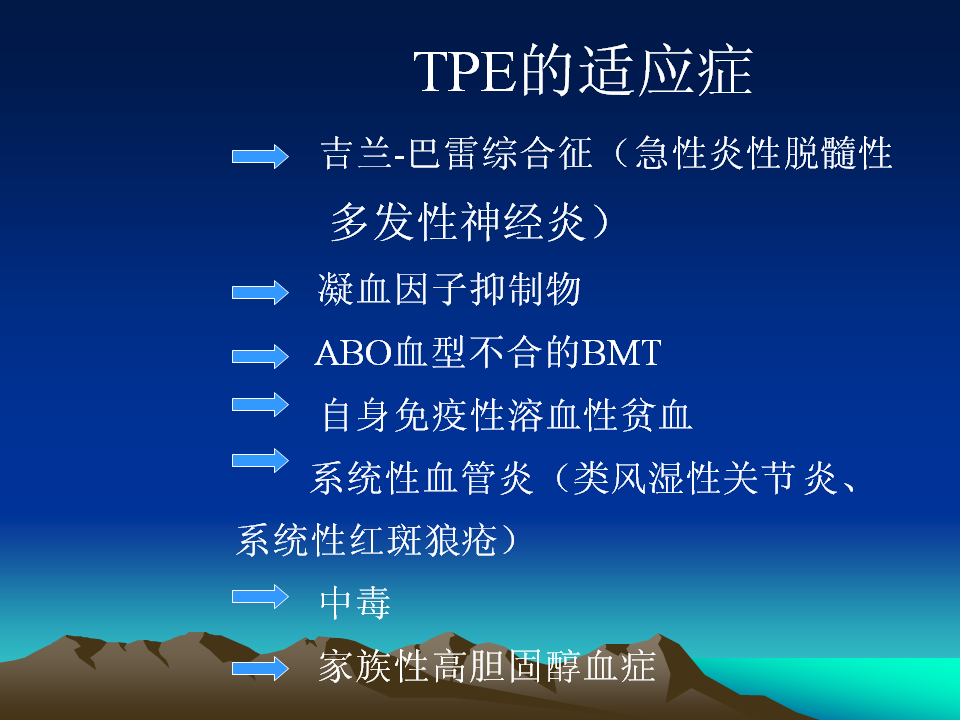 TPE的适应症

吉兰-巴雷综合征（急性炎性脱髓性多发性神经炎）

凝血因子抑制物

ABO血型不合的BMT

自身免疫性溶血性贫血

系统性血管炎（类风湿性关节炎、系统性红斑狼疮）

中毒

家族性高胆固醇血症